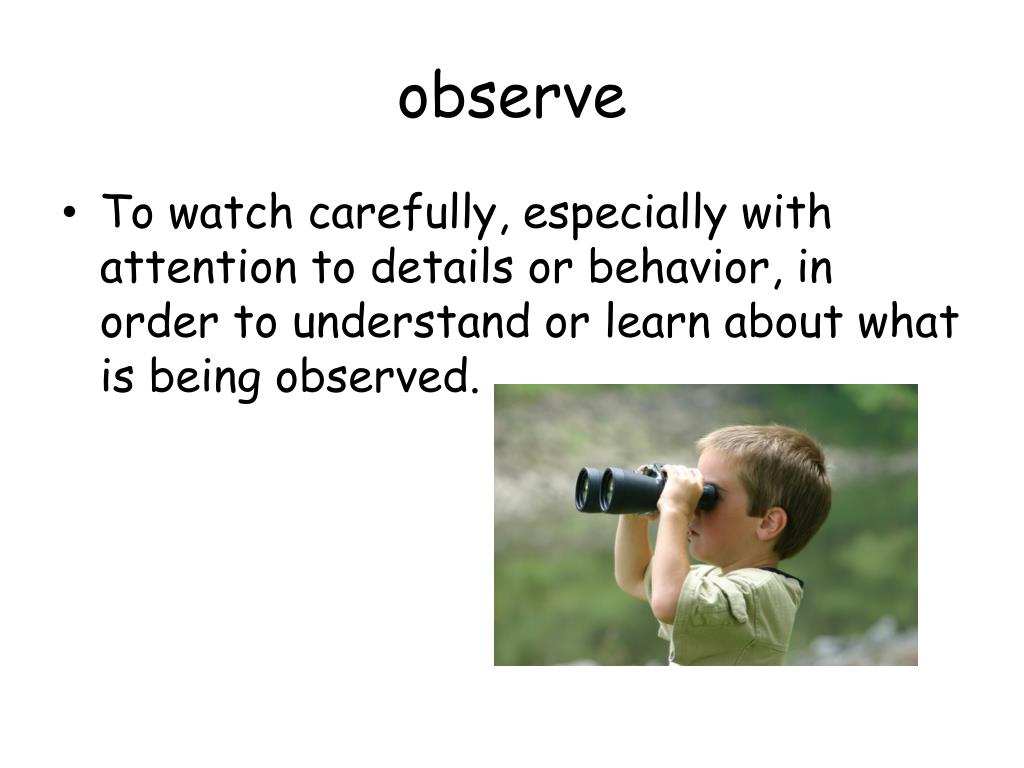 observe

• To watch carefully, especially with attention to details or behavior, in order to understand or learn about what is being observed.